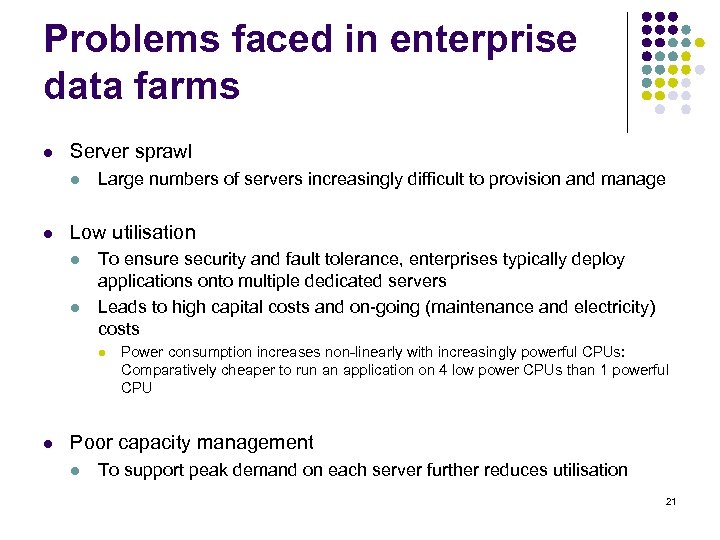 Problems faced in enterprise data farms

- Server sprawl
  - Large numbers of servers increasingly difficult to provision and manage

- Low utilisation
  - To ensure security and fault tolerance, enterprises typically deploy applications onto multiple dedicated servers
  - Leads to high capital costs and on-going (maintenance and electricity) costs
    - Power consumption increases non-linearly with increasingly powerful CPUs: Comparatively cheaper to run an application on 4 low power CPUs than 1 powerful CPU

- Poor capacity management
  - To support peak demand on each server further reduces utilisation

21